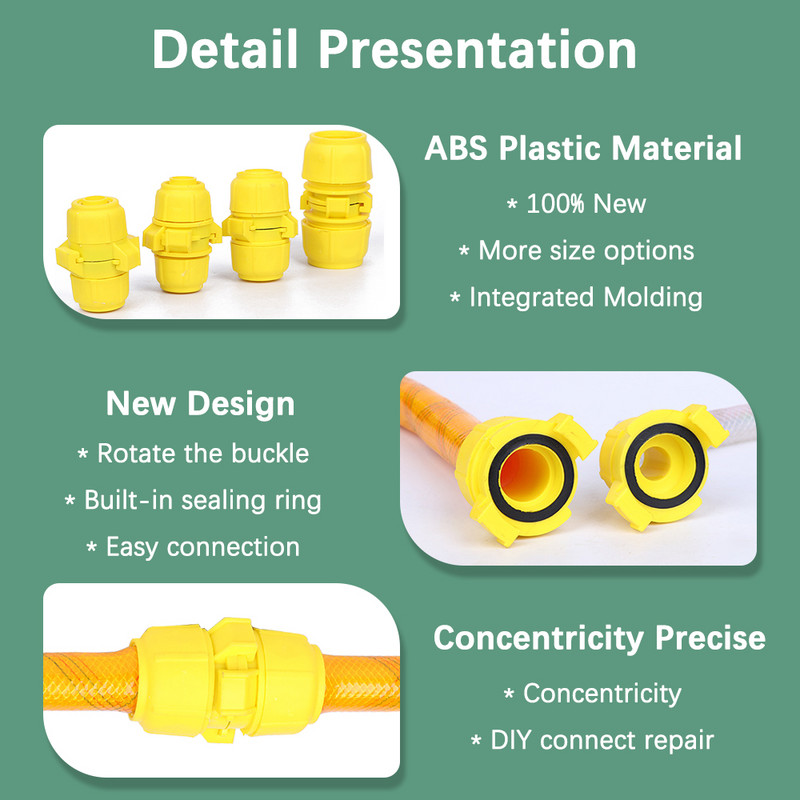 Detail Presentation

ABS Plastic Material

* 100% New

* More size options

* Integrated Molding

New Design

* Rotate the buckle

* Built-in sealing ring

* Easy connection

Concentricity Precise

* Concentricity

* DIY connect repair